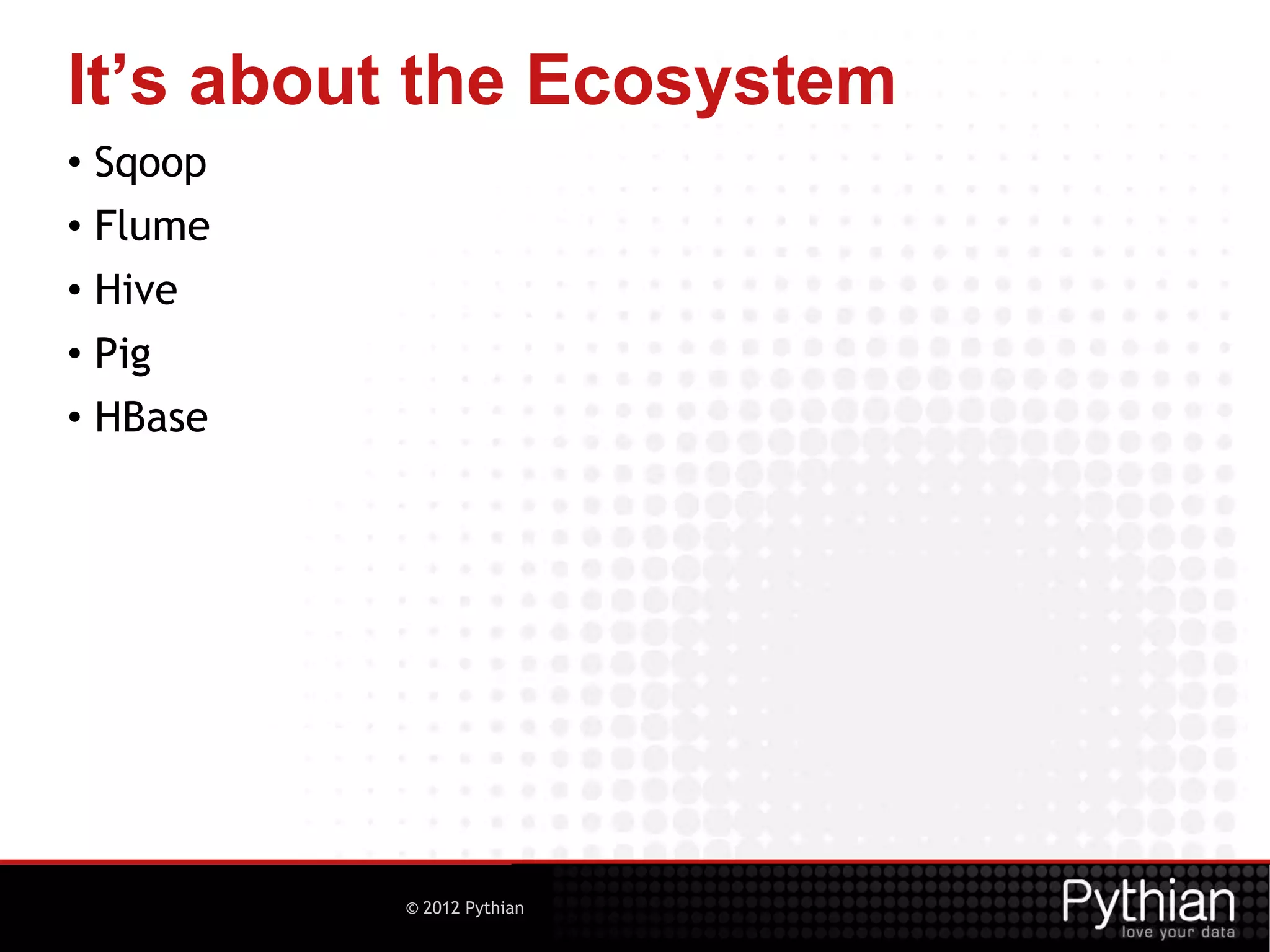 It’s about the Ecosystem

• Sqoop
• Flume
• Hive
• Pig
• HBase

© 2012 Pythian

Pythian
love your data